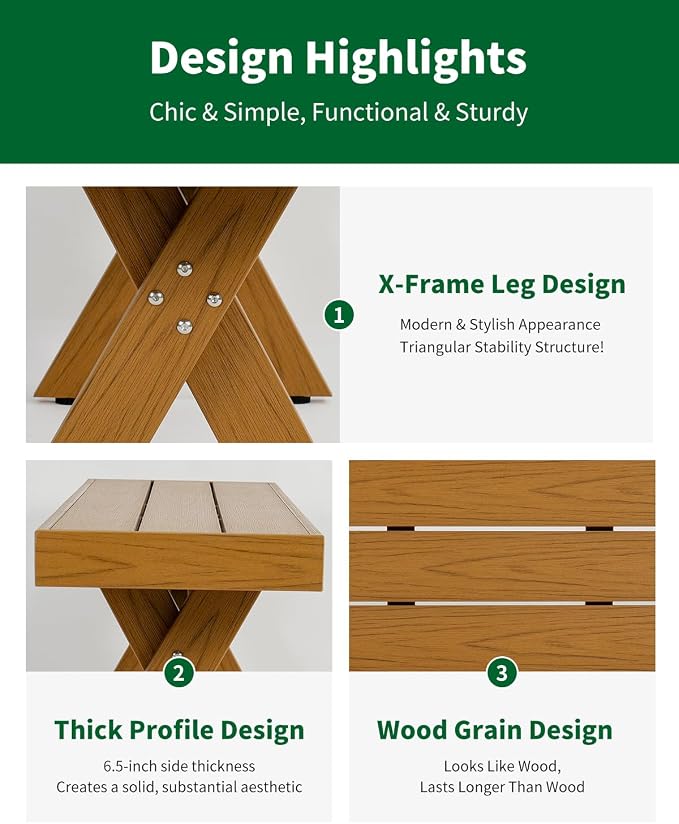 Design Highlights

Chic & Simple, Functional & Sturdy

1

X-Frame Leg Design

Modern & Stylish Appearance
Triangular Stability Structure!

2

Thick Profile Design

6.5-inch side thickness
Creates a solid, substantial aesthetic

3

Wood Grain Design

Looks Like Wood,
Lasts Longer Than Wood